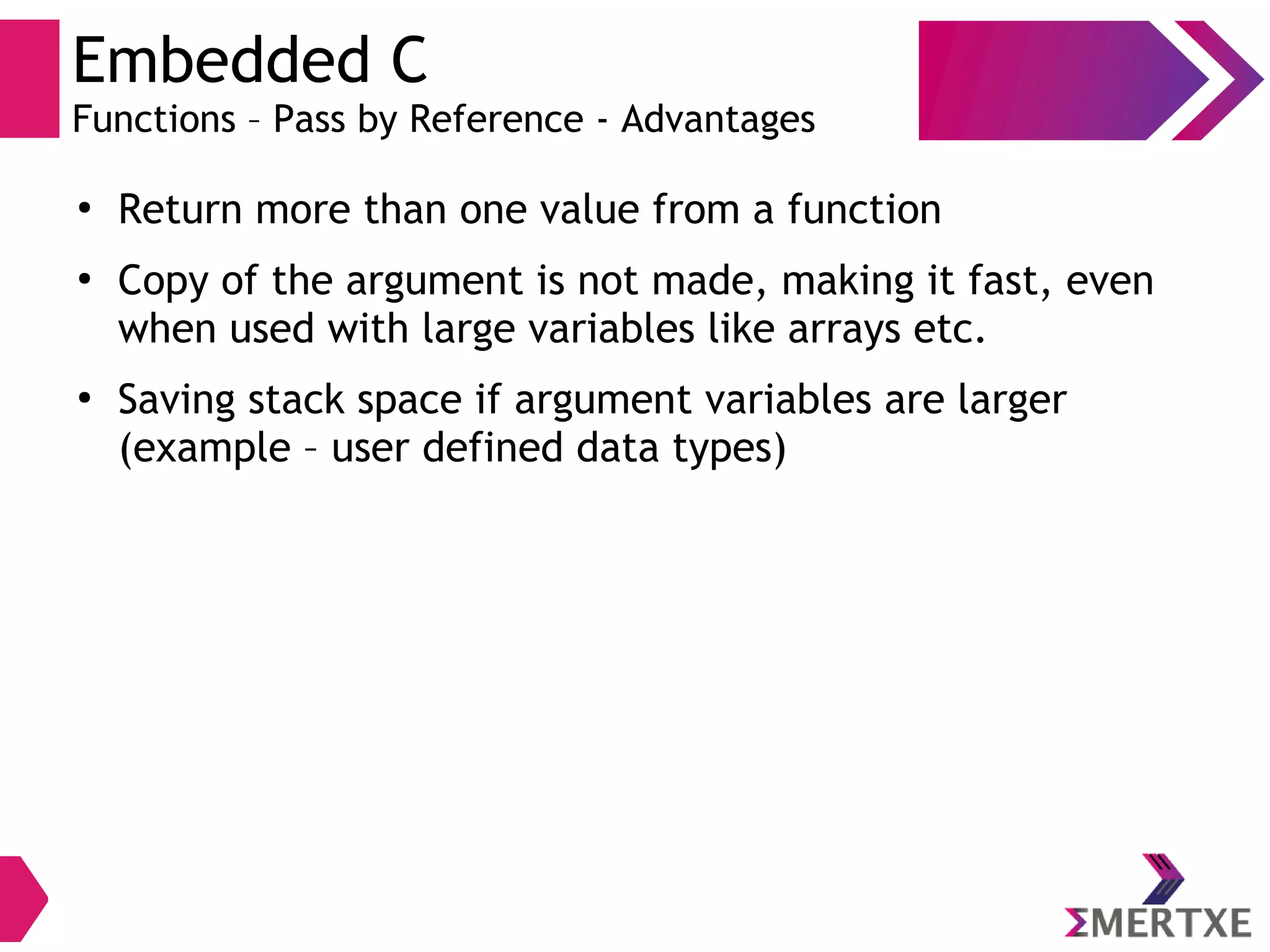 Embedded C
Functions – Pass by Reference - Advantages

• Return more than one value from a function

• Copy of the argument is not made, making it fast, even when used with large variables like arrays etc.

• Saving stack space if argument variables are larger (example – user defined data types)

ΣMERTXE